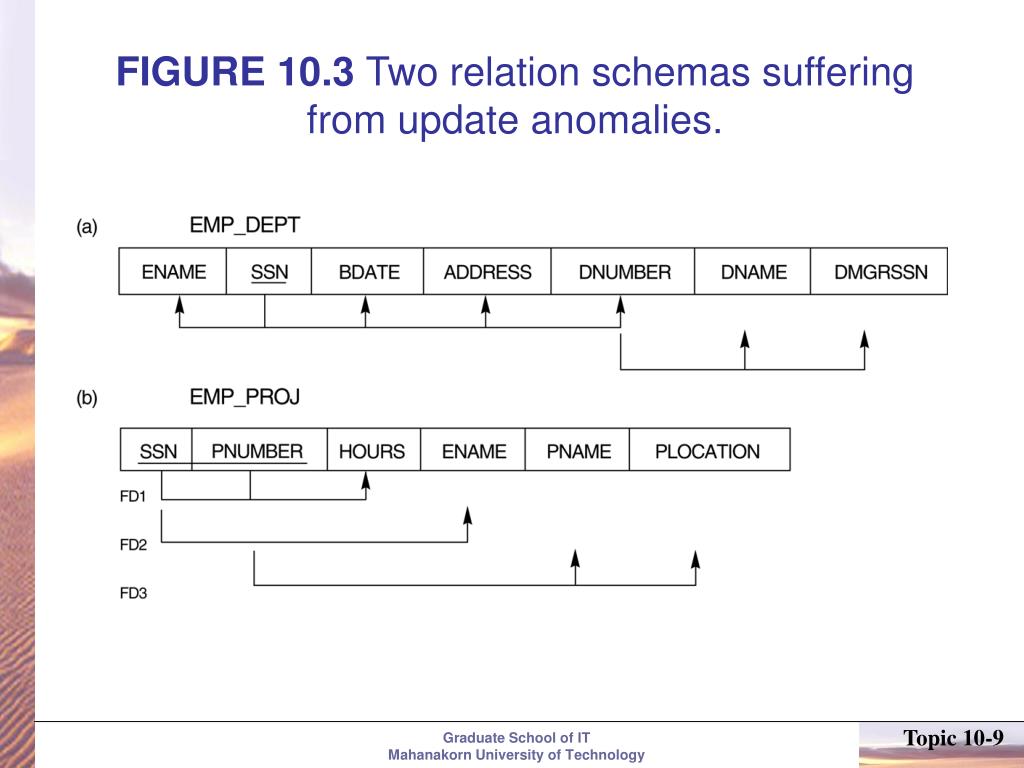 FIGURE 10.3 Two relation schemas suffering from update anomalies.

(a) EMP_DEPT

| ENAME | SSN | BDATE | ADDRESS | DNUMBER | DNAME | DMGRSSN |
|---|---|---|---|---|---|---|

(b) EMP_PROJ

| SSN | PNUMBER | HOURS | ENAME | PNAME | PLOCATION |
|---|---|---|---|---|---|

FD1

FD2

FD3

Graduate School of IT
Mahanakorn University of Technology

Topic 10-9